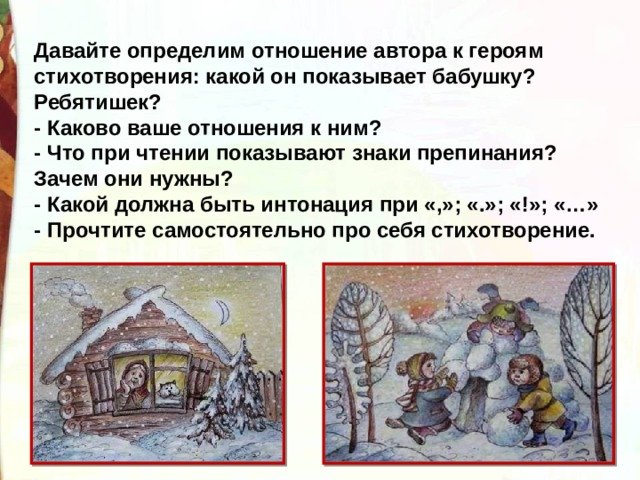 Давайте определим отношение автора к героям стихотворения: какой он показывает бабушку? Ребятишек?
- Каково ваше отношения к ним?
- Что при чтении показывают знаки препинания? Зачем они нужны?
- Какой должна быть интонация при «,»; «.»; «!»; «…»
- Прочтите самостоятельно про себя стихотворение.